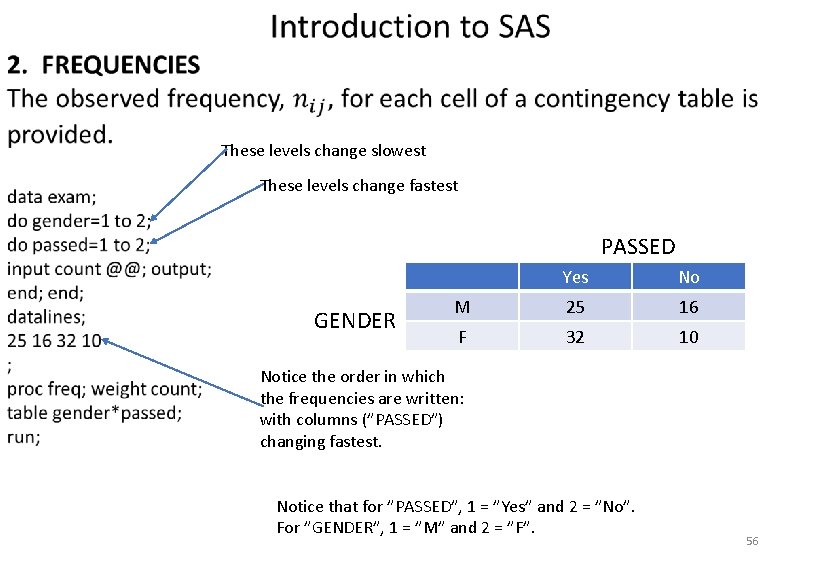 Introduction to SAS

2. FREQUENCIES

The observed frequency, $n_{ij}$, for each cell of a contingency table is provided.

These levels change slowest

These levels change fastest

data exam;
do gender=1 to 2;
do passed=1 to 2;
input count @@; output;
end; end;
datalines;
25 16 32 10
;
proc freq; weight count;
table gender*passed;
run;

PASSED

GENDER

| | Yes | No |
|---|---|---|
| M | 25 | 16 |
| F | 32 | 10 |

Notice the order in which the frequencies are written: with columns ("PASSED") changing fastest.

Notice that for "PASSED", 1 = "Yes" and 2 = "No".
For "GENDER", 1 = "M" and 2 = "F".

56